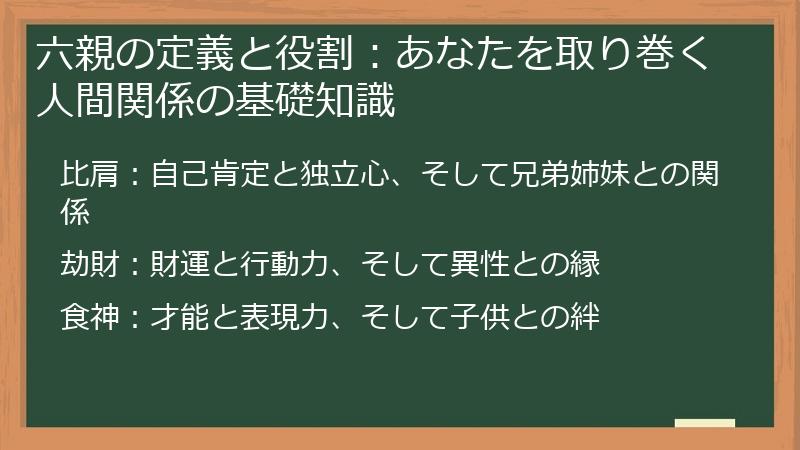 六親の定義と役割：あなたを取り巻く人間関係の基礎知識

比肩：自己肯定と独立心、そして兄弟姉妹との関係

劫財：財運と行動力、そして異性との縁

食神：才能と表現力、そして子供との絆